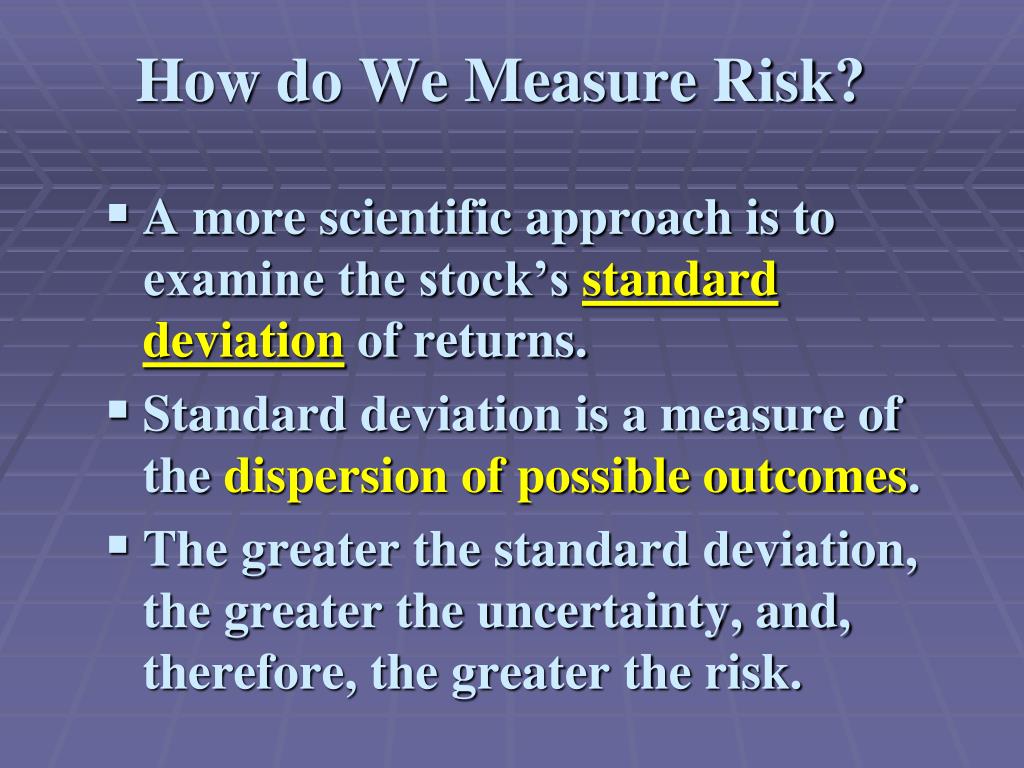 How do We Measure Risk?

▪ A more scientific approach is to examine the stock's standard deviation of returns.

▪ Standard deviation is a measure of the dispersion of possible outcomes.

▪ The greater the standard deviation, the greater the uncertainty, and, therefore, the greater the risk.